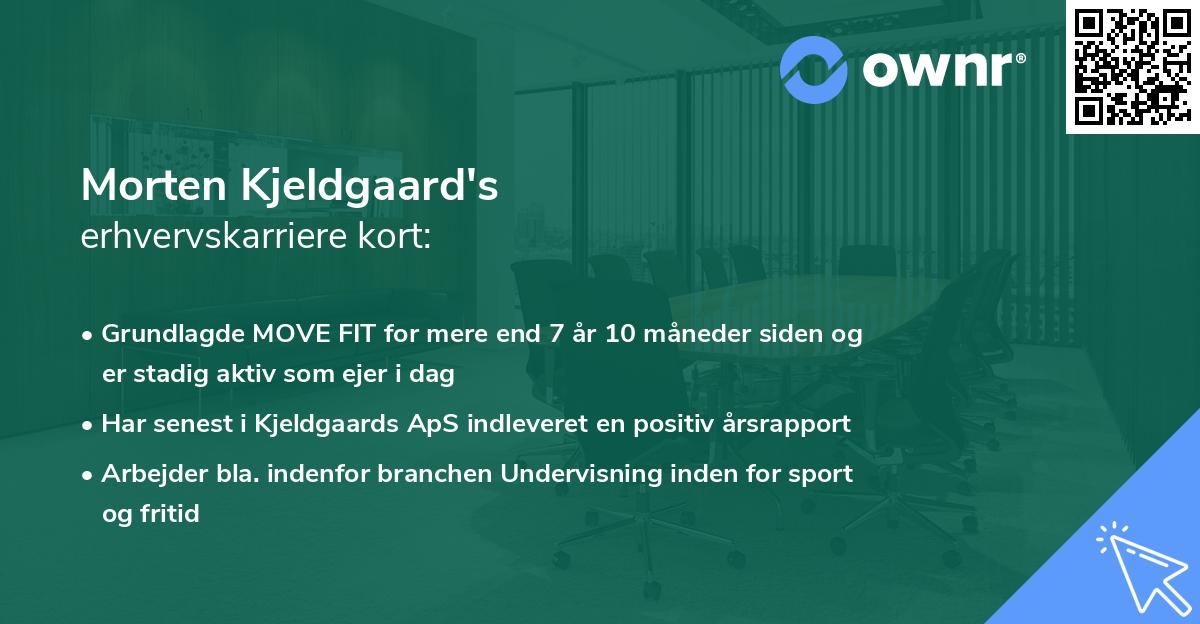 ownr®

Morten Kjeldgaard's
erhvervskarriere kort:

• Grundlagde MOVE FIT for mere end 7 år 10 måneder siden og er stadig aktiv som ejer i dag
• Har senest i Kjeldgaards ApS indleveret en positiv årsrapport
• Arbejder bla. indenfor branchen Undervisning inden for sport og fritid